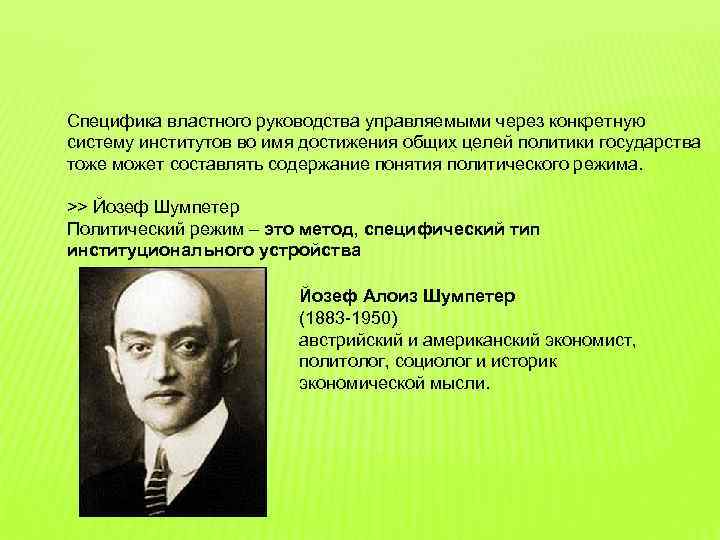 Специфика властного руководства управляемыми через конкретную систему институтов во имя достижения общих целей политики государства тоже может составлять содержание понятия политического режима.

>> Йозеф Шумпетер
Политический режим – это метод, специфический тип институционального устройства

Йозеф Алоиз Шумпетер
(1883-1950)
австрийский и американский экономист, политолог, социолог и историк экономической мысли.